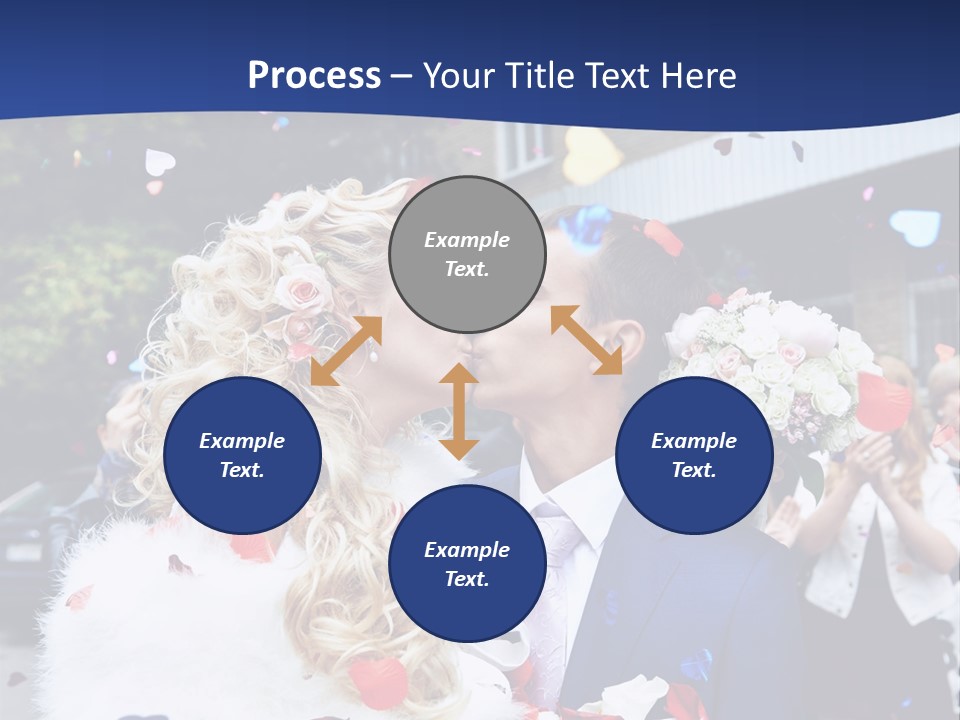 Process – Your Title Text Here

Example Text.

Example Text.

Example Text.

Example Text.